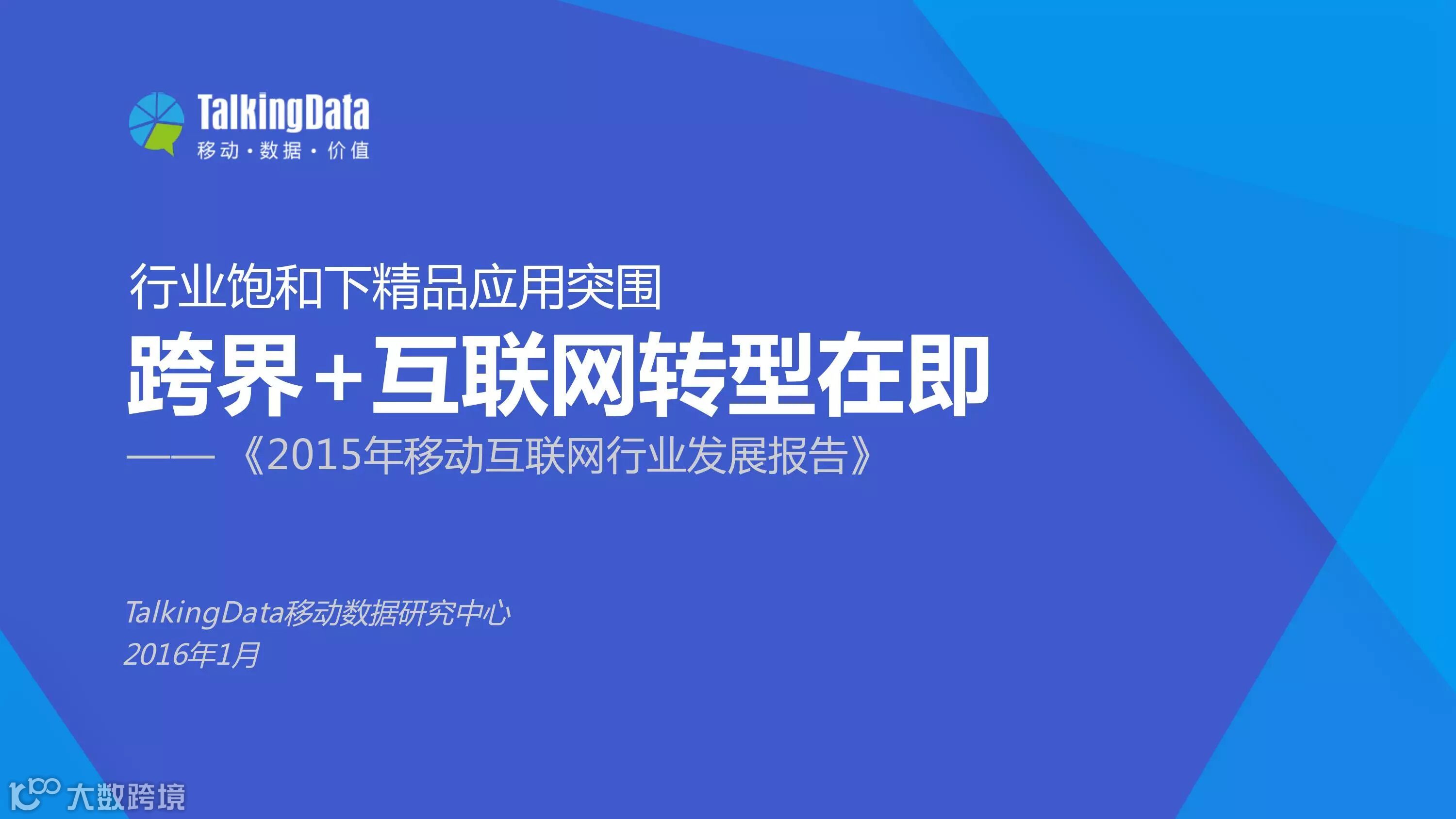 TalkingData
移动·数据·价值

行业饱和下精品应用突围
跨界+互联网转型在即
——《2015年移动互联网行业发展报告》

TalkingData移动数据研究中心
2016年1月

大数跨境